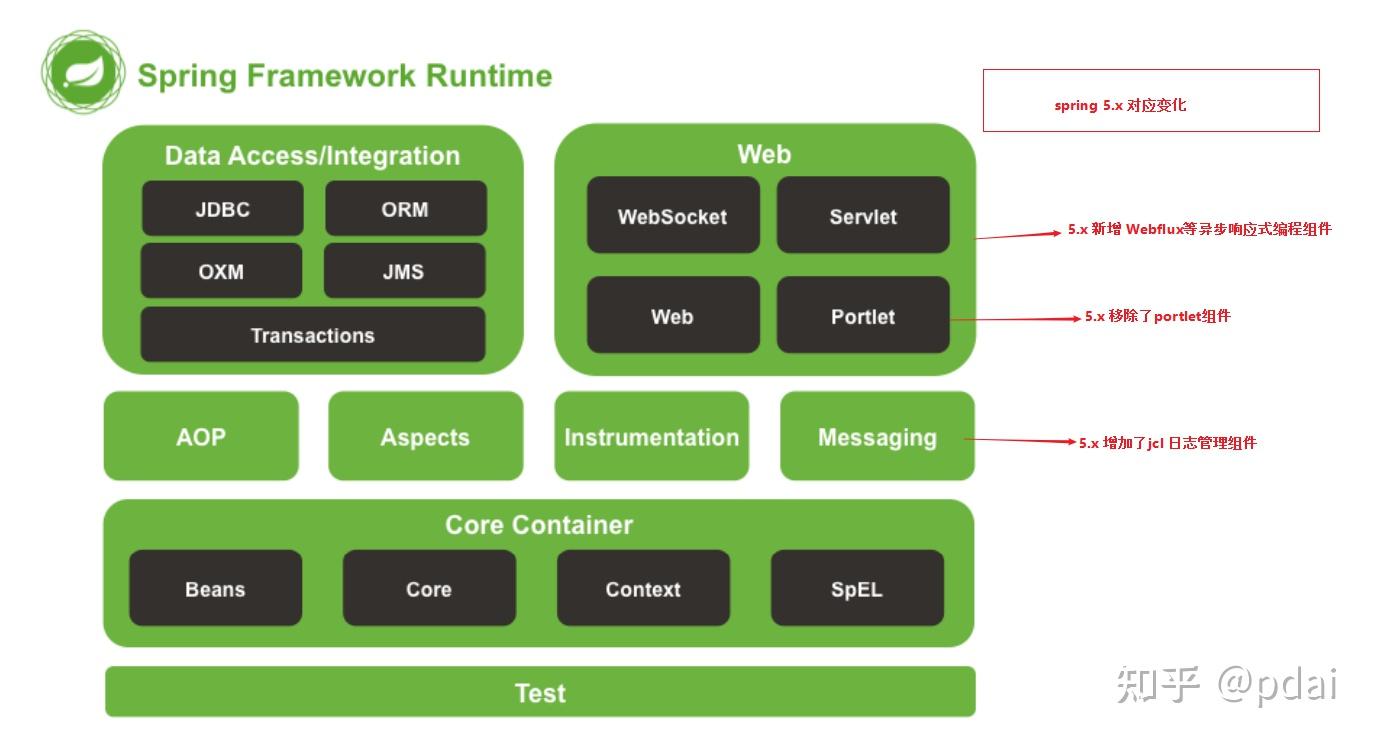 Spring Framework Runtime

spring 5.x 对应变化

Data Access/Integration

JDBC

ORM

OXM

JMS

Transactions

Web

WebSocket

Servlet

Web

Portlet

5.x 新增 Webflux等异步响应式编程组件

5.x 移除了portlet组件

AOP

Aspects

Instrumentation

Messaging

5.x 增加了jcl 日志管理组件

Core Container

Beans

Core

Context

SpEL

Test

知乎 @pdai